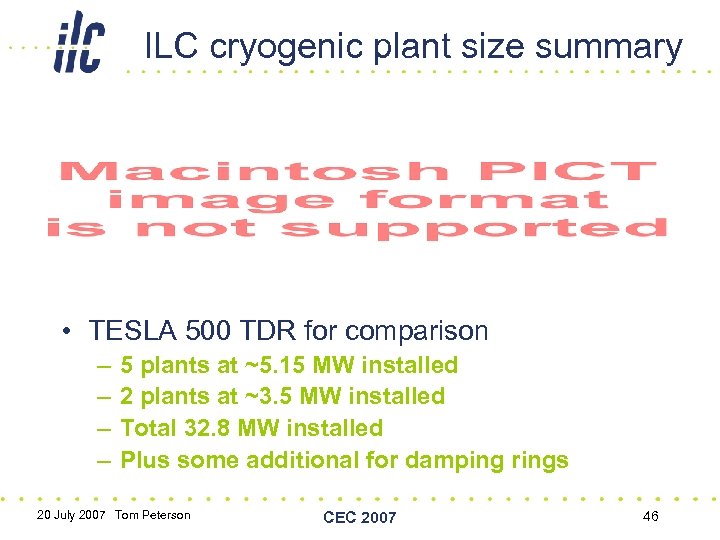 ilc

ILC cryogenic plant size summary

Macintosh PICT image format is not supported

• TESLA 500 TDR for comparison
– 5 plants at ~5.15 MW installed
– 2 plants at ~3.5 MW installed
– Total 32.8 MW installed
– Plus some additional for damping rings

20 July 2007 Tom Peterson CEC 2007 46